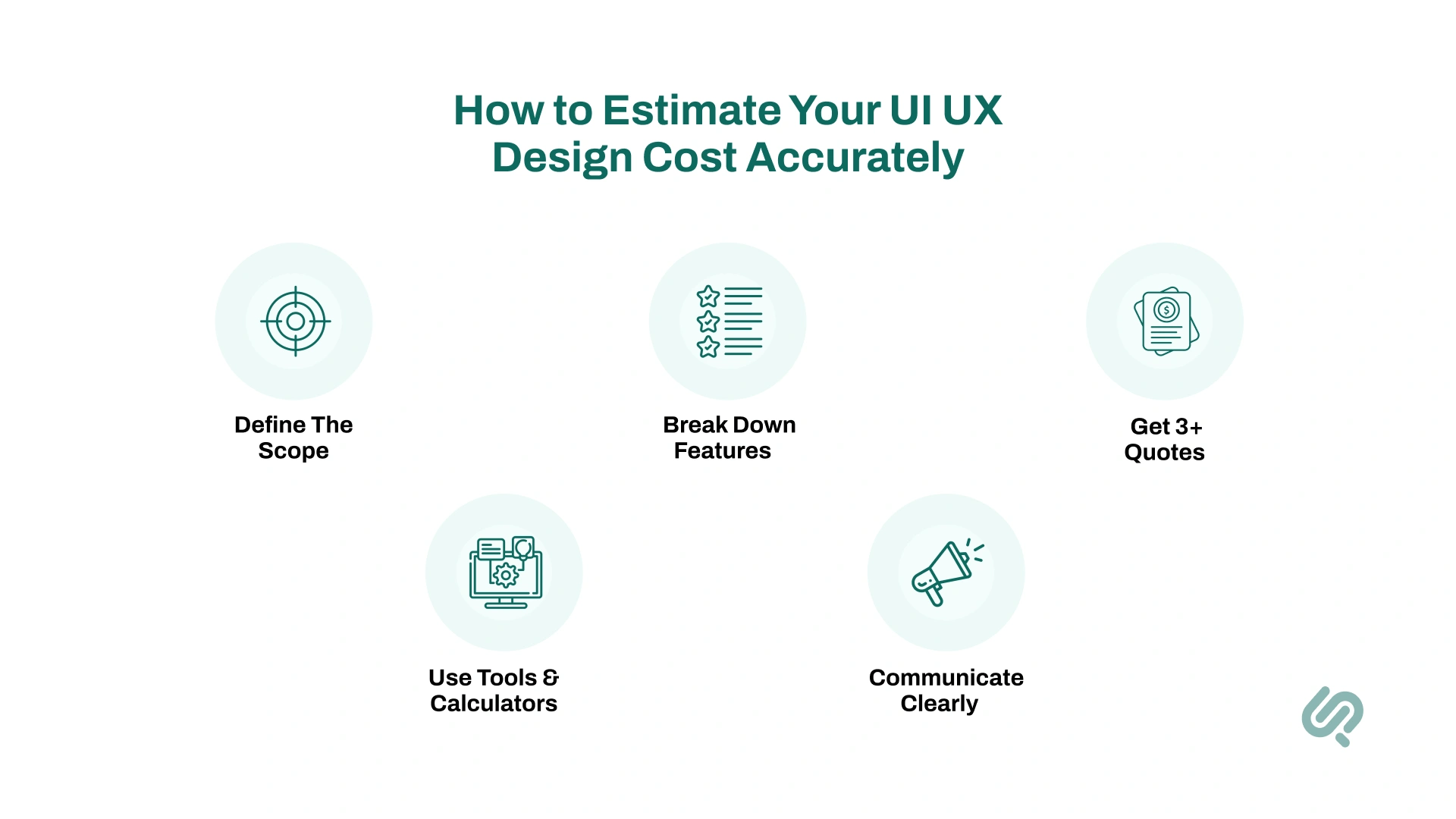 How to Estimate Your UI UX Design Cost Accurately

Define The Scope

Break Down Features

Get 3+ Quotes

Use Tools & Calculators

Communicate Clearly